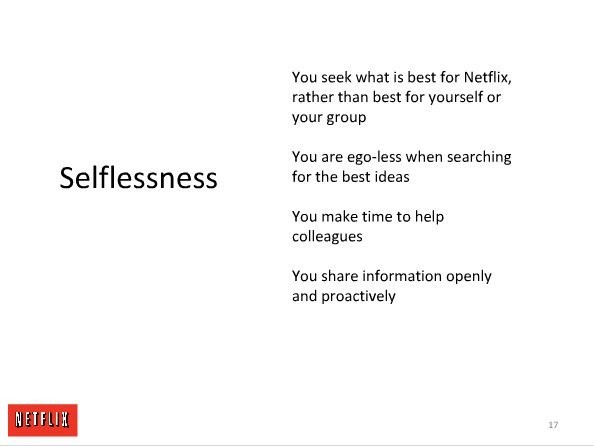 Selflessness

You seek what is best for Netflix, rather than best for yourself or your group

You are ego-less when searching for the best ideas

You make time to help colleagues

You share information openly and proactively

NETFLIX

17